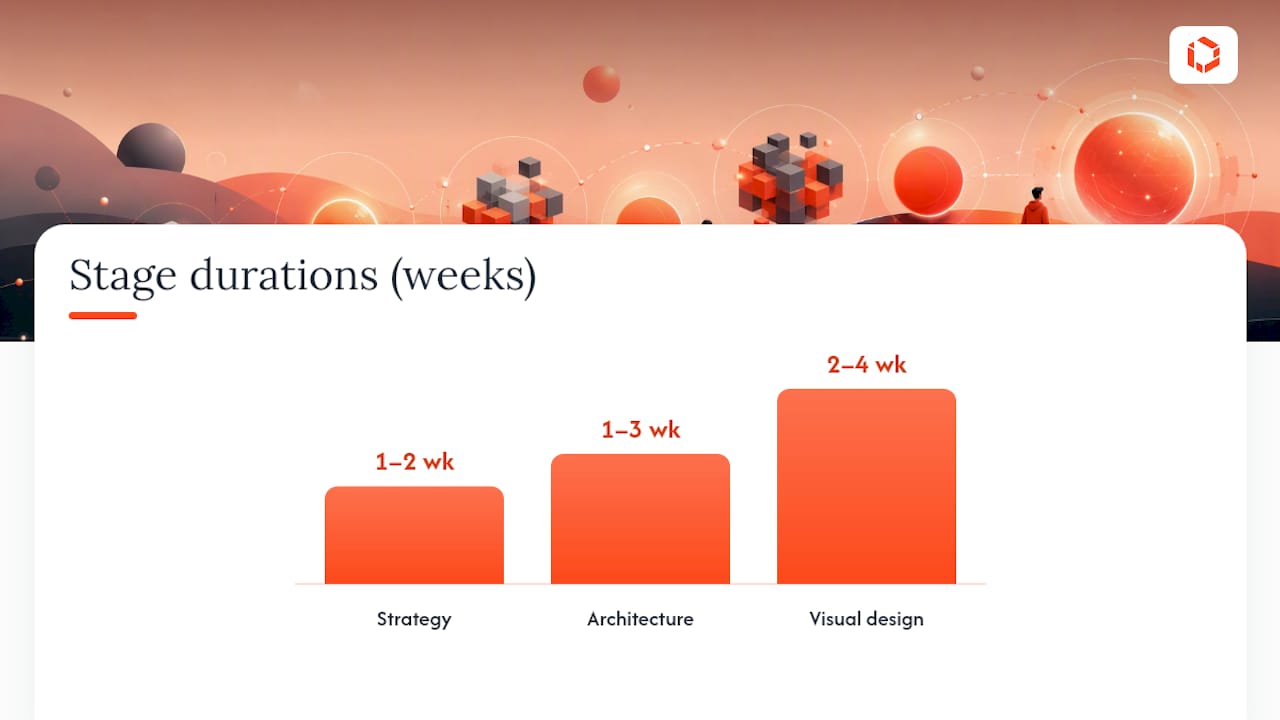 Stage durations (weeks)

1–2 wk

1–3 wk

2–4 wk

Strategy

Architecture

Visual design